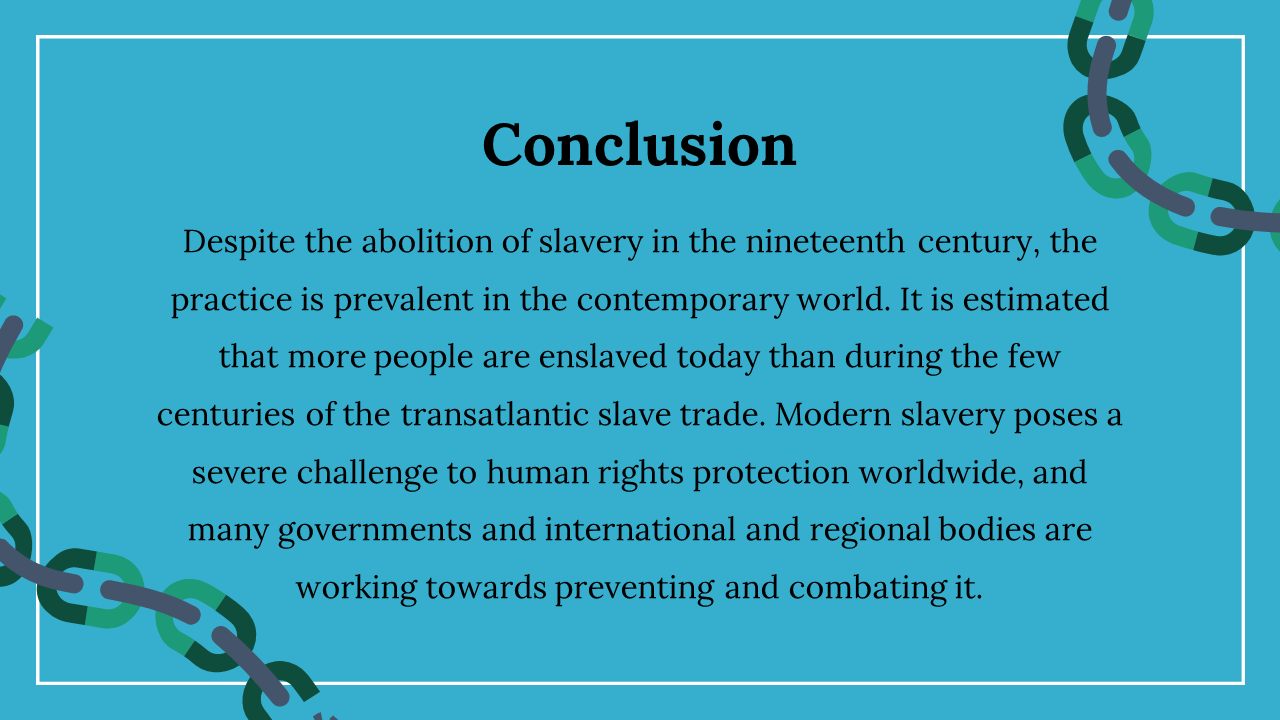 Conclusion

Despite the abolition of slavery in the nineteenth century, the practice is prevalent in the contemporary world. It is estimated that more people are enslaved today than during the few centuries of the transatlantic slave trade. Modern slavery poses a severe challenge to human rights protection worldwide, and many governments and international and regional bodies are working towards preventing and combating it.